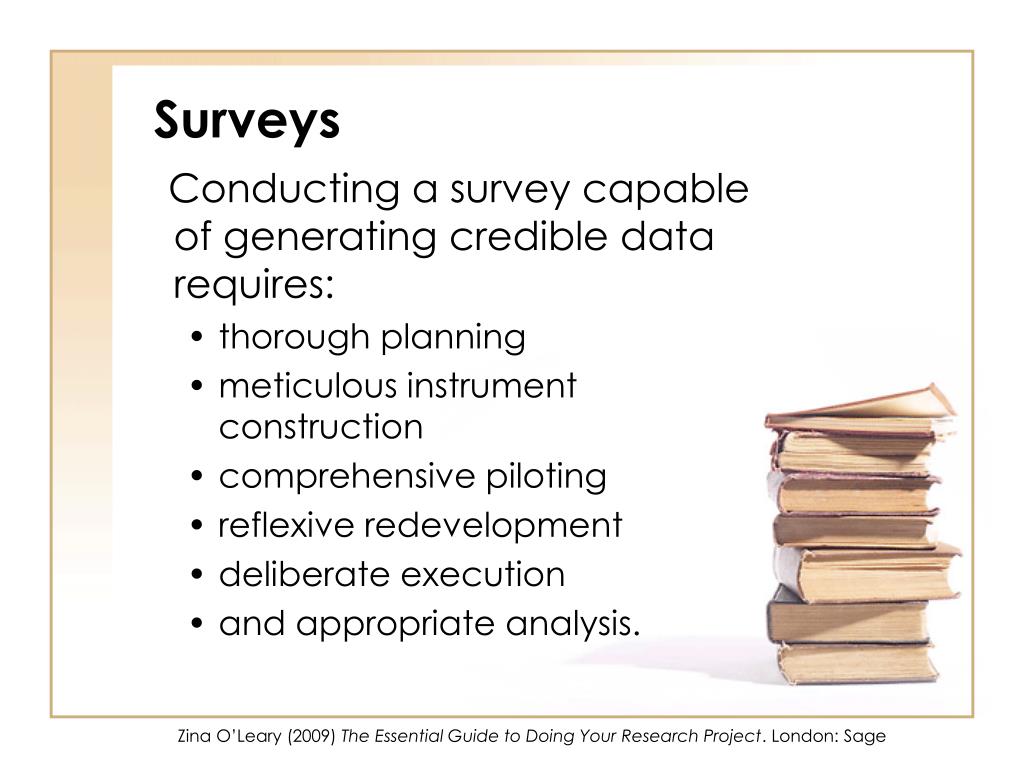 Surveys

Conducting a survey capable of generating credible data requires:

• thorough planning
• meticulous instrument construction
• comprehensive piloting
• reflexive redevelopment
• deliberate execution
• and appropriate analysis.

Zina O'Leary (2009) The Essential Guide to Doing Your Research Project. London: Sage